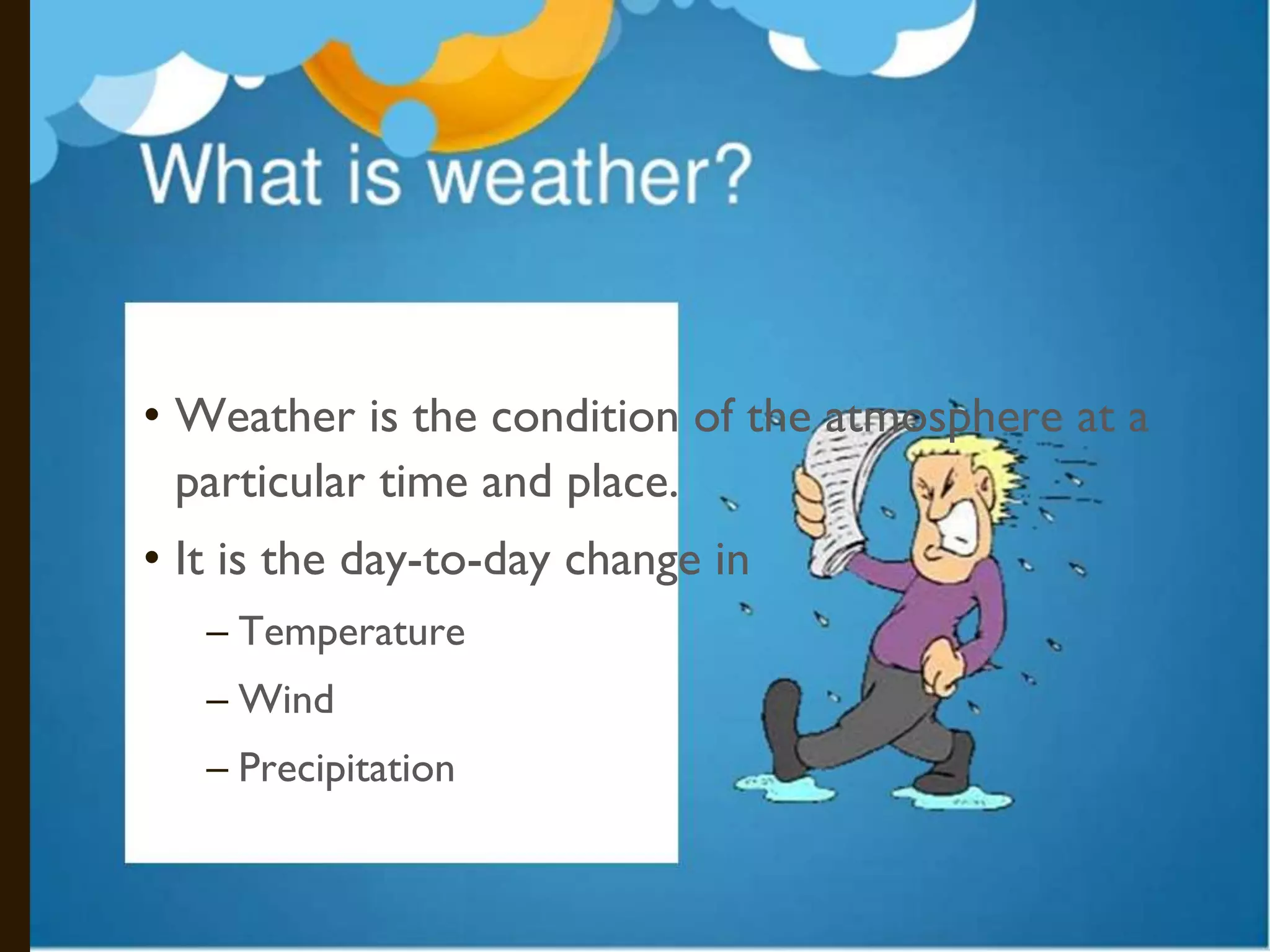 What is weather?

• Weather is the condition of the atmosphere at a particular time and place.
• It is the day-to-day change in
– Temperature
– Wind
– Precipitation